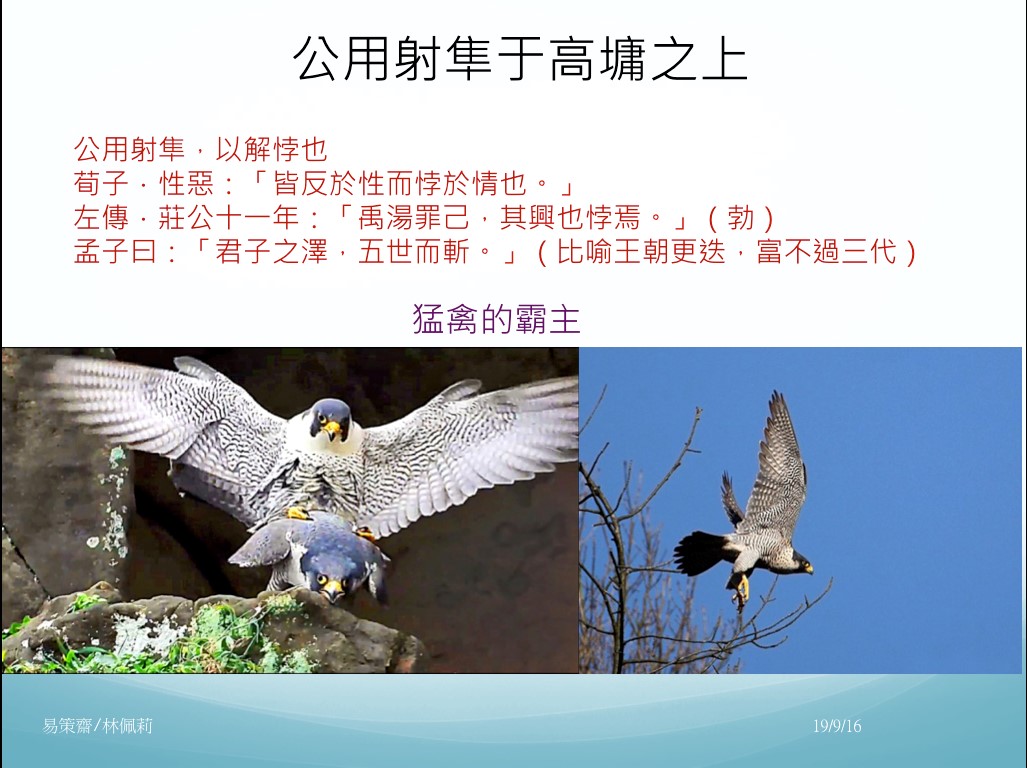 公用射隼于高墉之上

公用射隼，以解悖也
荀子．性惡：「皆反於性而悖於情也。」
左傳．莊公十一年：「禹湯罪己，其興也悖焉。」（勃）
孟子曰：「君子之澤，五世而斬。」（比喻王朝更迭，富不過三代）

猛禽的霸主

易策齋/林佩莉

19/9/16